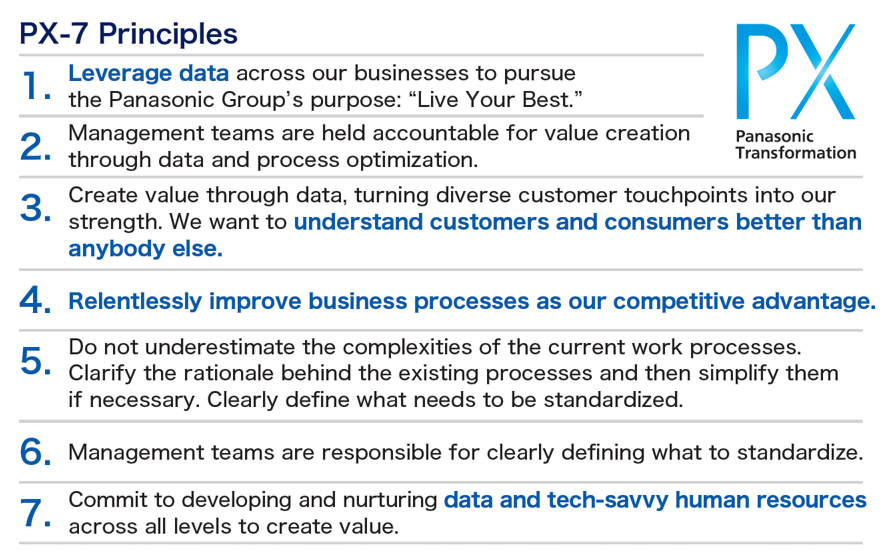 PX-7 Principles

PX
Panasonic Transformation

1. Leverage data across our businesses to pursue the Panasonic Group's purpose: "Live Your Best."

2. Management teams are held accountable for value creation through data and process optimization.

3. Create value through data, turning diverse customer touchpoints into our strength. We want to understand customers and consumers better than anybody else.

4. Relentlessly improve business processes as our competitive advantage.

5. Do not underestimate the complexities of the current work processes. Clarify the rationale behind the existing processes and then simplify them if necessary. Clearly define what needs to be standardized.

6. Management teams are responsible for clearly defining what to standardize.

7. Commit to developing and nurturing data and tech-savvy human resources across all levels to create value.